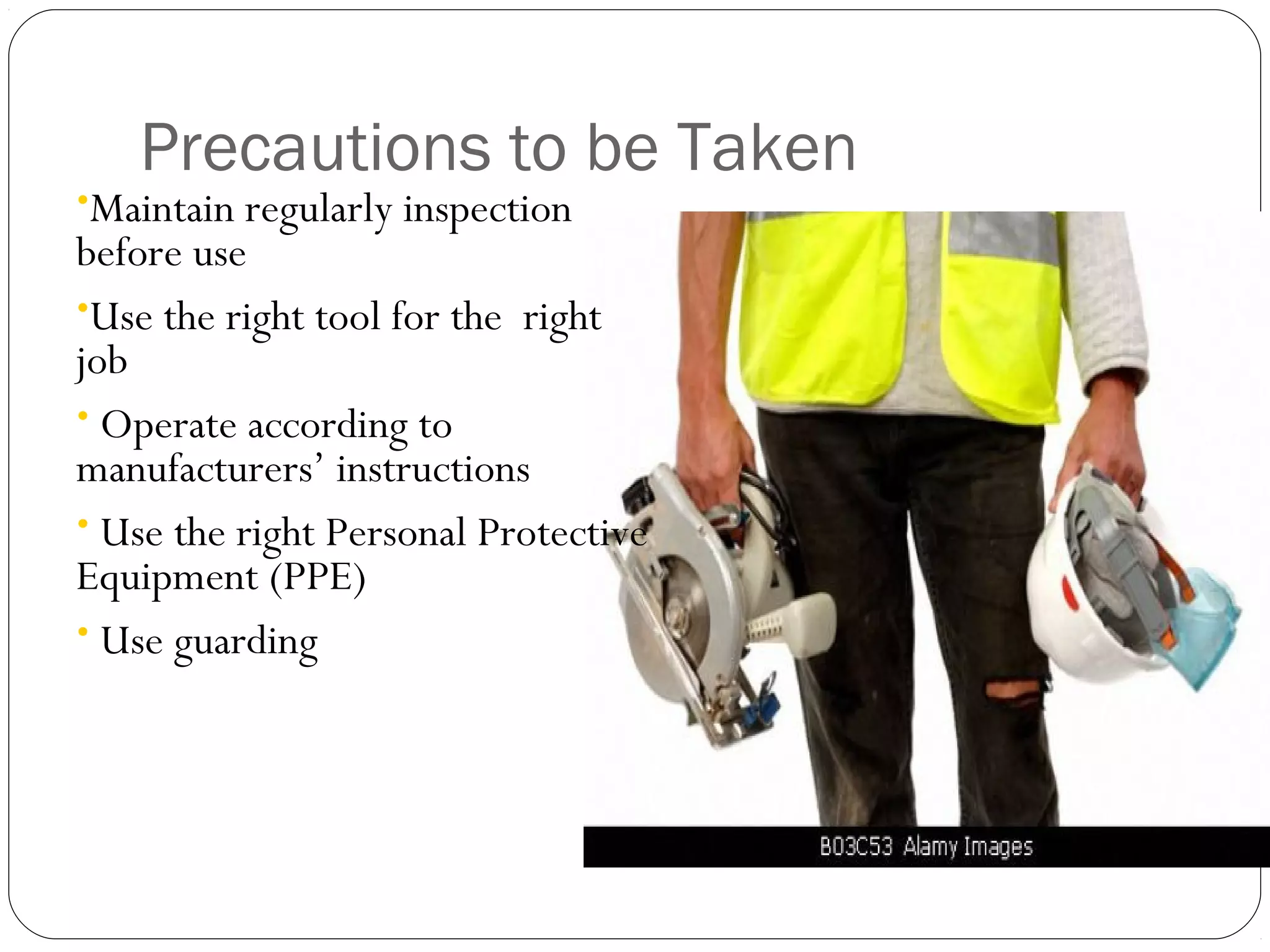 Precautions to be Taken

•Maintain regularly inspection before use

•Use the right tool for the right job

• Operate according to manufacturers' instructions

• Use the right Personal Protective Equipment (PPE)

• Use guarding

B03C53 Alamy Images